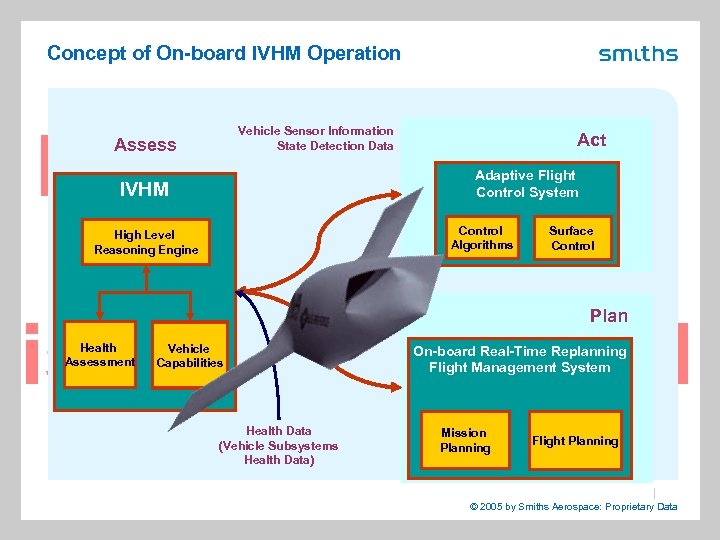 Concept of On-board IVHM Operation

smiths

Assess

Vehicle Sensor Information
State Detection Data

Act

IVHM

High Level
Reasoning Engine

Health
Assessment

Vehicle
Capabilities

Adaptive Flight
Control System

Control
Algorithms

Surface
Control

Plan

On-board Real-Time Replanning
Flight Management System

Mission
Planning

Flight Planning

Health Data
(Vehicle Subsystems
Health Data)

© 2005 by Smiths Aerospace: Proprietary Data